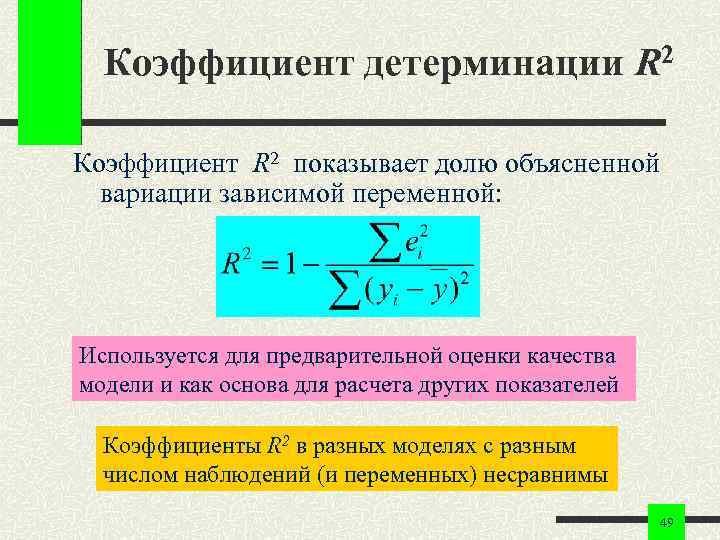 Коэффициент детерминации $R^2$

Коэффициент $R^2$ показывает долю объясненной вариации зависимой переменной:

$R^2 = 1 - \frac{\sum e_i^2}{\sum (y_i - \bar{y})^2}$

Используется для предварительной оценки качества модели и как основа для расчета других показателей

Коэффициенты $R^2$ в разных моделях с разным числом наблюдений (и переменных) несравнимы

49